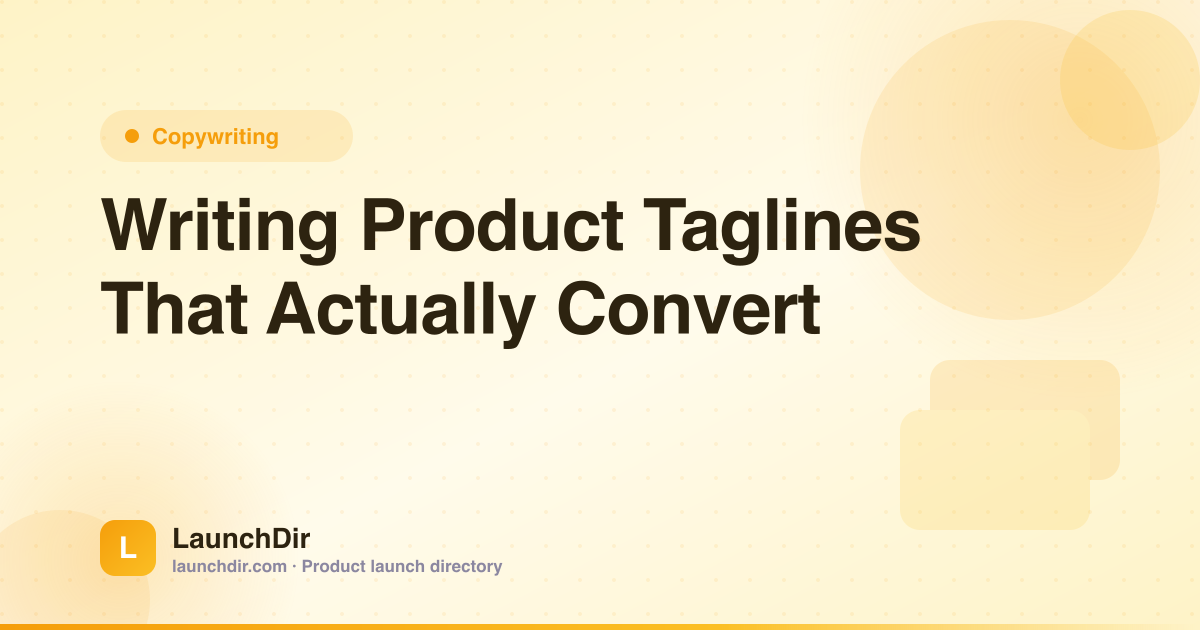 Copywriting

Writing Product Taglines That Actually Convert

L

LaunchDir

launchdir.com · Product launch directory